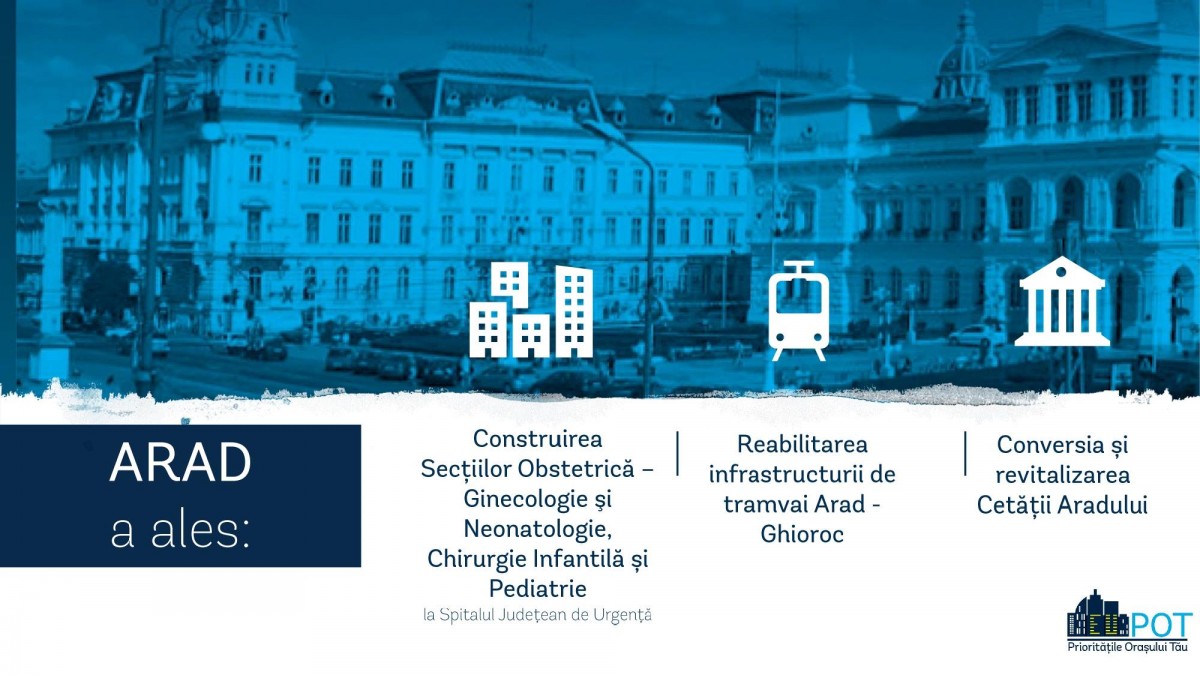 ARAD
a ales:

Construirea Secțiilor Obstetrică – Ginecologie şi Neonatologie, Chirurgie Infantilă și Pediatrie
la Spitalul Județean de Urgență

Reabilitarea infrastructurii de tramvai Arad - Ghioroc

Conversia și revitalizarea Cetății Aradului

POT
Prioritățile Orașului Tău